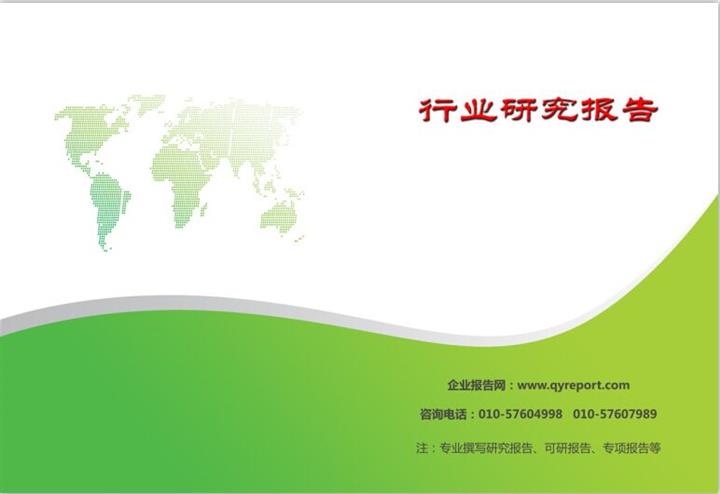 行业研究报告

企业报告网：www.qyreport.com

咨询电话：010-57604998 010-57607989

注：专业撰写研究报告、可研报告、专项报告等